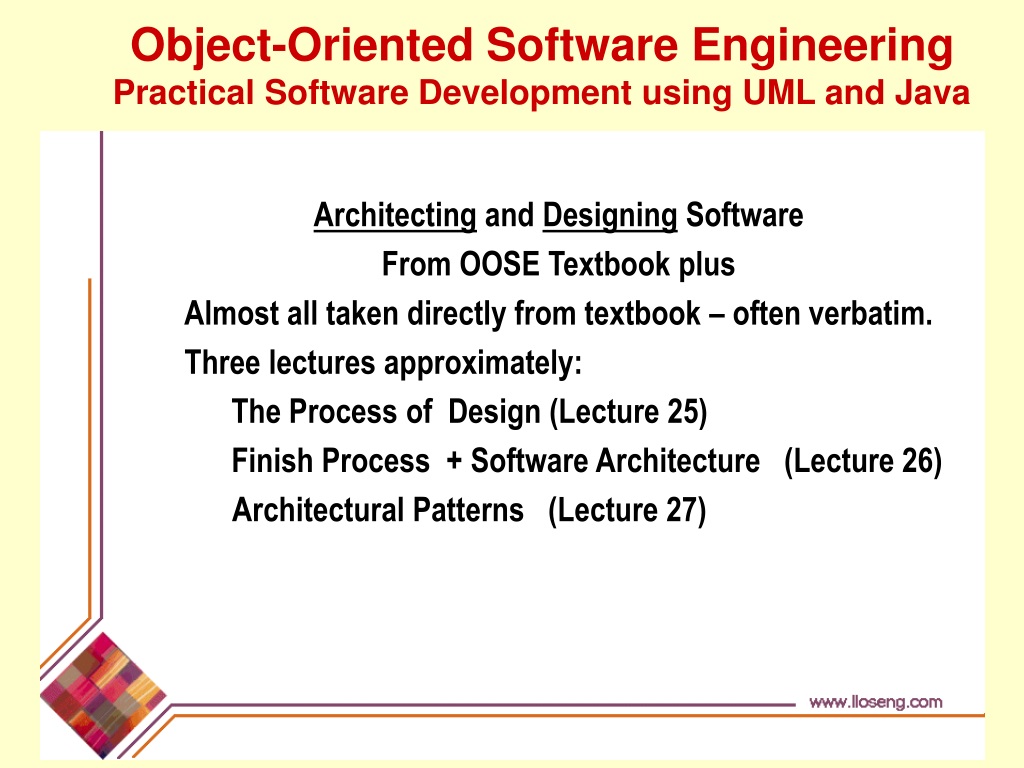 Object-Oriented Software Engineering
Practical Software Development using UML and Java

Architecting and Designing Software
From OOSE Textbook plus
Almost all taken directly from textbook – often verbatim.
Three lectures approximately:
The Process of Design (Lecture 25)
Finish Process + Software Architecture (Lecture 26)
Architectural Patterns (Lecture 27)

www.lloseng.com